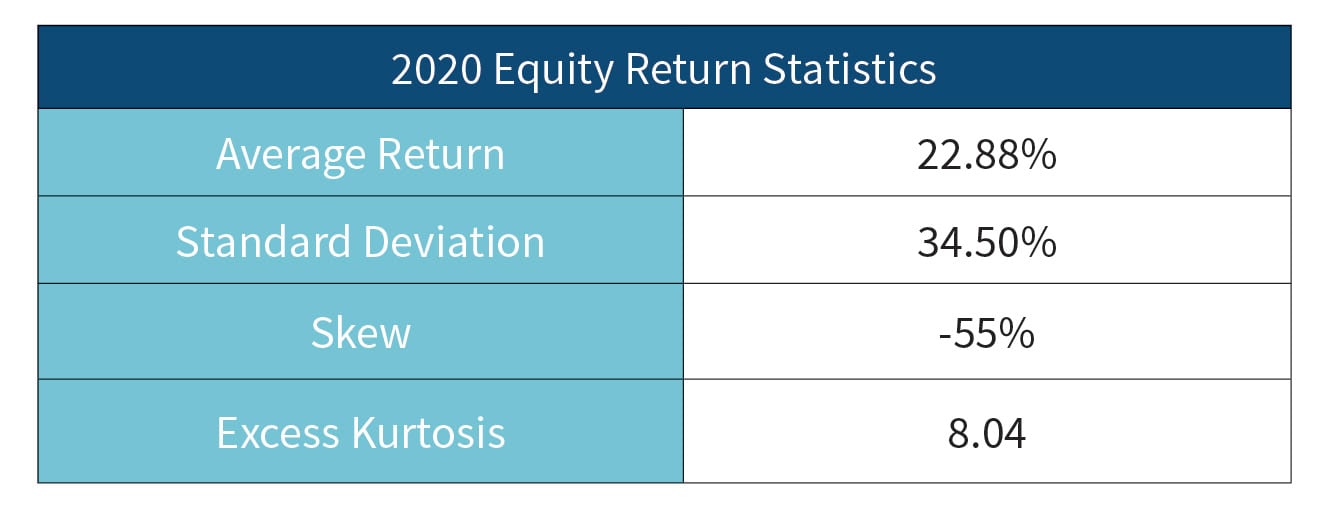 | 2020 Equity Return Statistics | |
|---|---|
| Average Return | 22.88% |
| Standard Deviation | 34.50% |
| Skew | -55% |
| Excess Kurtosis | 8.04 |